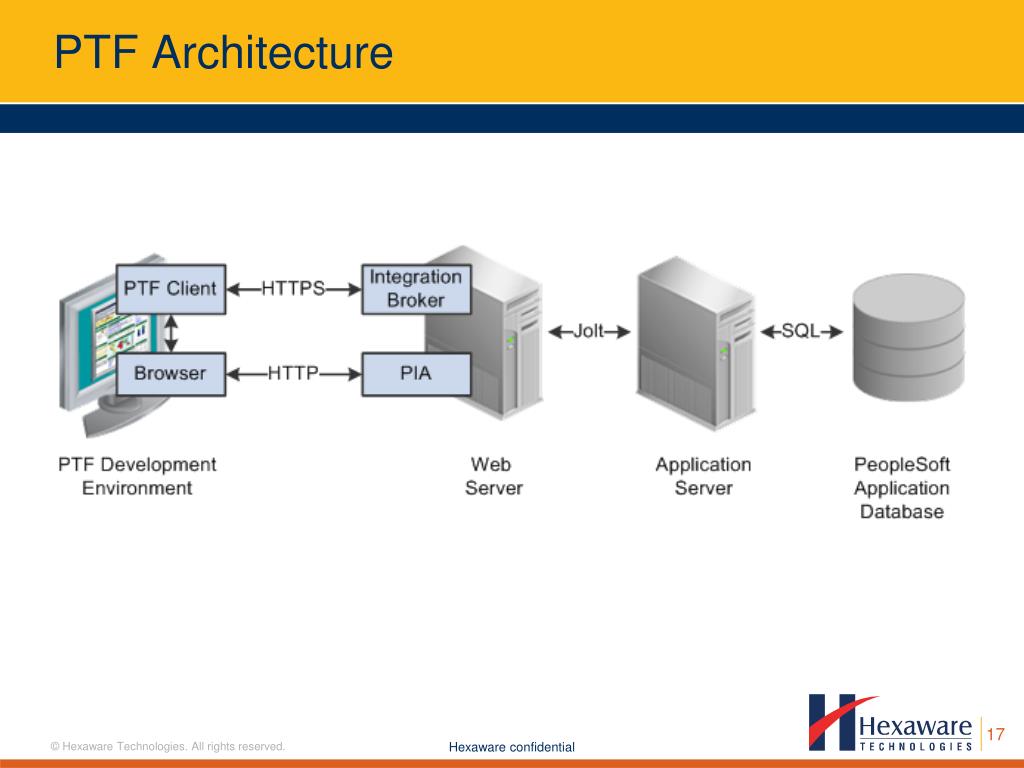 PTF Architecture

PTF Client

HTTPS

Integration Broker

Browser

HTTP

PIA

Jolt

SQL

PTF Development Environment

Web Server

Application Server

PeopleSoft Application Database

© Hexaware Technologies. All rights reserved.

Hexaware confidential

Hexaware TECHNOLOGIES

17